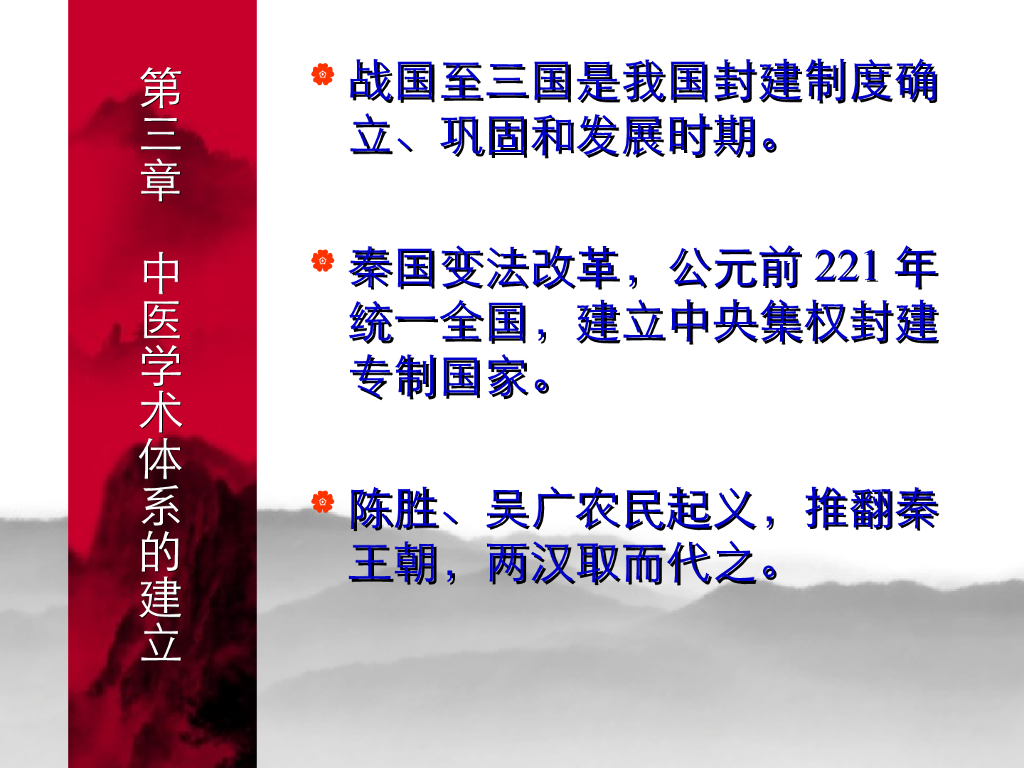 第三章 中医学术体系的建立

战国至三国是我国封建制度确立、巩固和发展时期。

秦国变法改革，公元前 221 年统一全国，建立中央集权封建专制国家。

陈胜、吴广农民起义，推翻秦王朝，两汉取而代之。